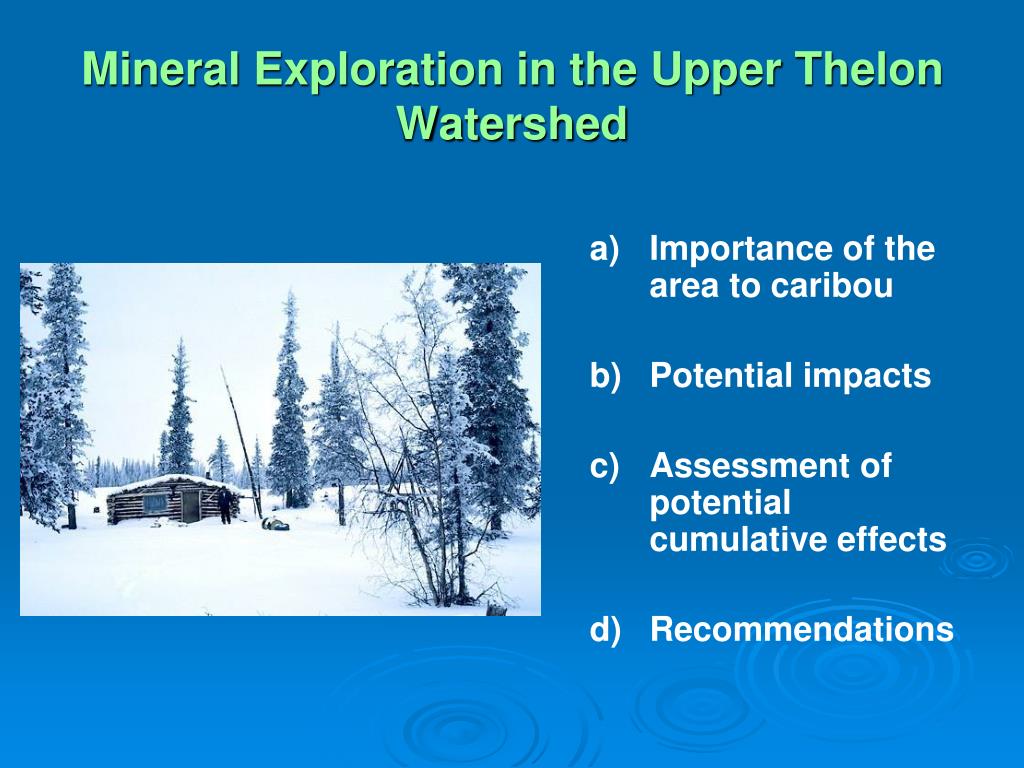 Mineral Exploration in the Upper Thelon Watershed

a) Importance of the area to caribou

b) Potential impacts

c) Assessment of potential cumulative effects

d) Recommendations